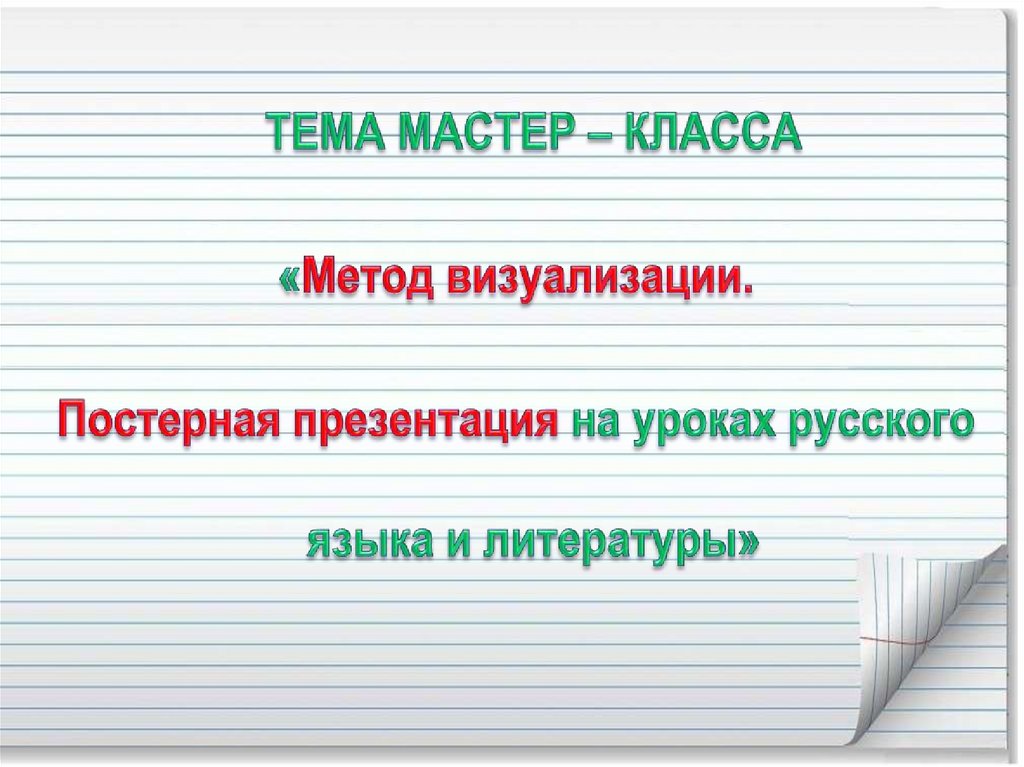 ТЕМА МАСТЕР – КЛАССА

«Метод визуализации.

Постерная презентация на уроках русского

языка и литературы»